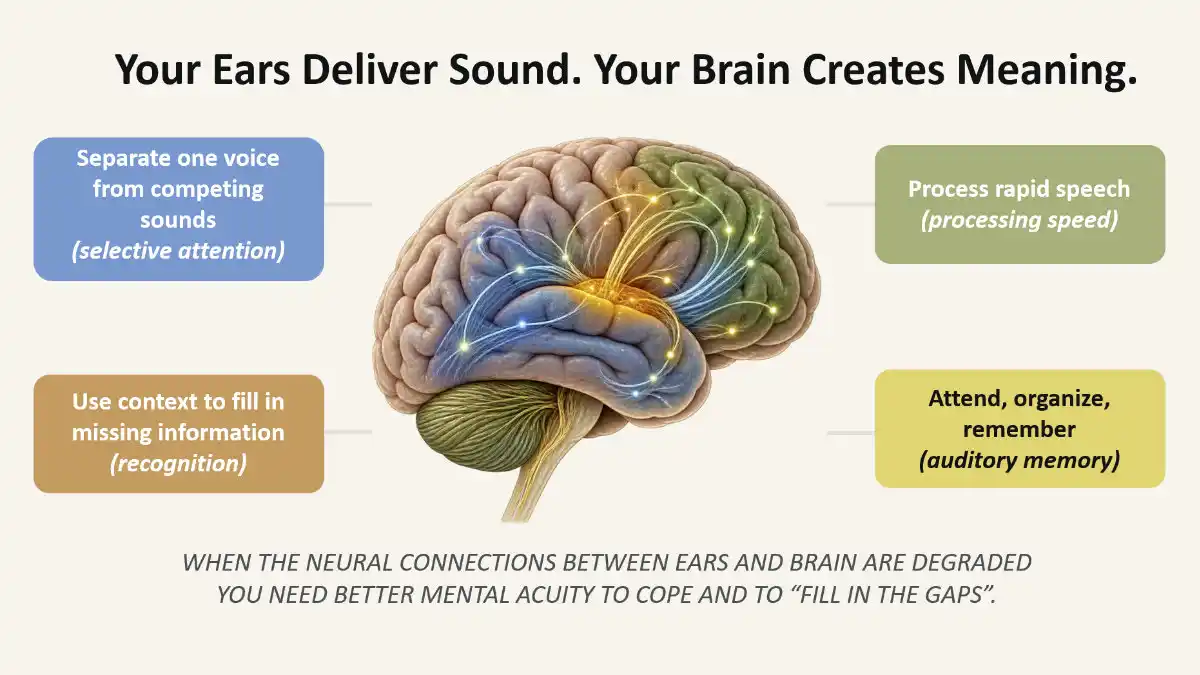 Your Ears Deliver Sound. Your Brain Creates Meaning.

Separate one voice from competing sounds
(selective attention)

Use context to fill in missing information
(recognition)

Process rapid speech
(processing speed)

Attend, organize, remember
(auditory memory)

WHEN THE NEURAL CONNECTIONS BETWEEN EARS AND BRAIN ARE DEGRADED YOU NEED BETTER MENTAL ACUITY TO COPE AND TO "FILL IN THE GAPS".